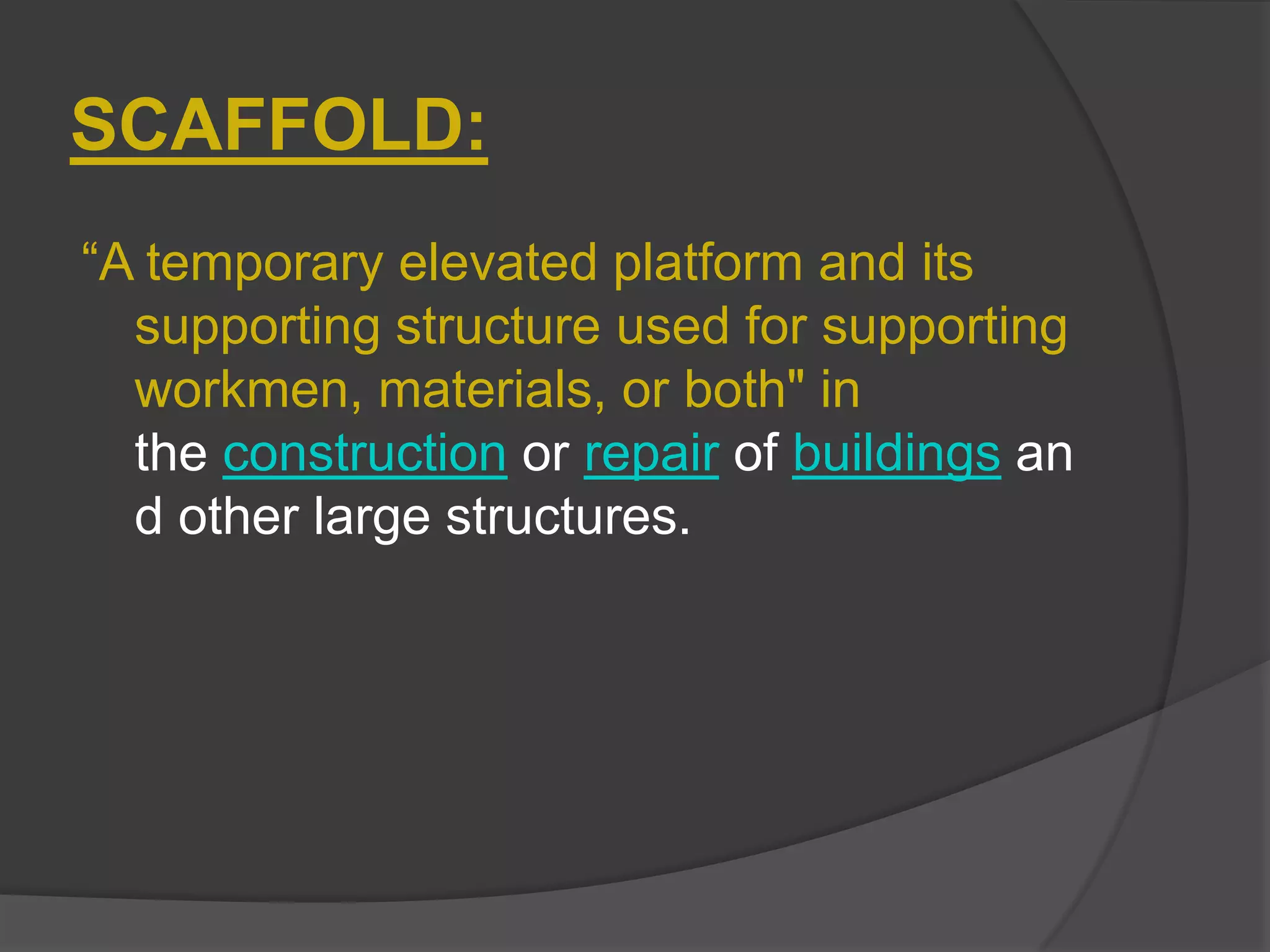 SCAFFOLD:

“A temporary elevated platform and its supporting structure used for supporting workmen, materials, or both" in the construction or repair of buildings an d other large structures.